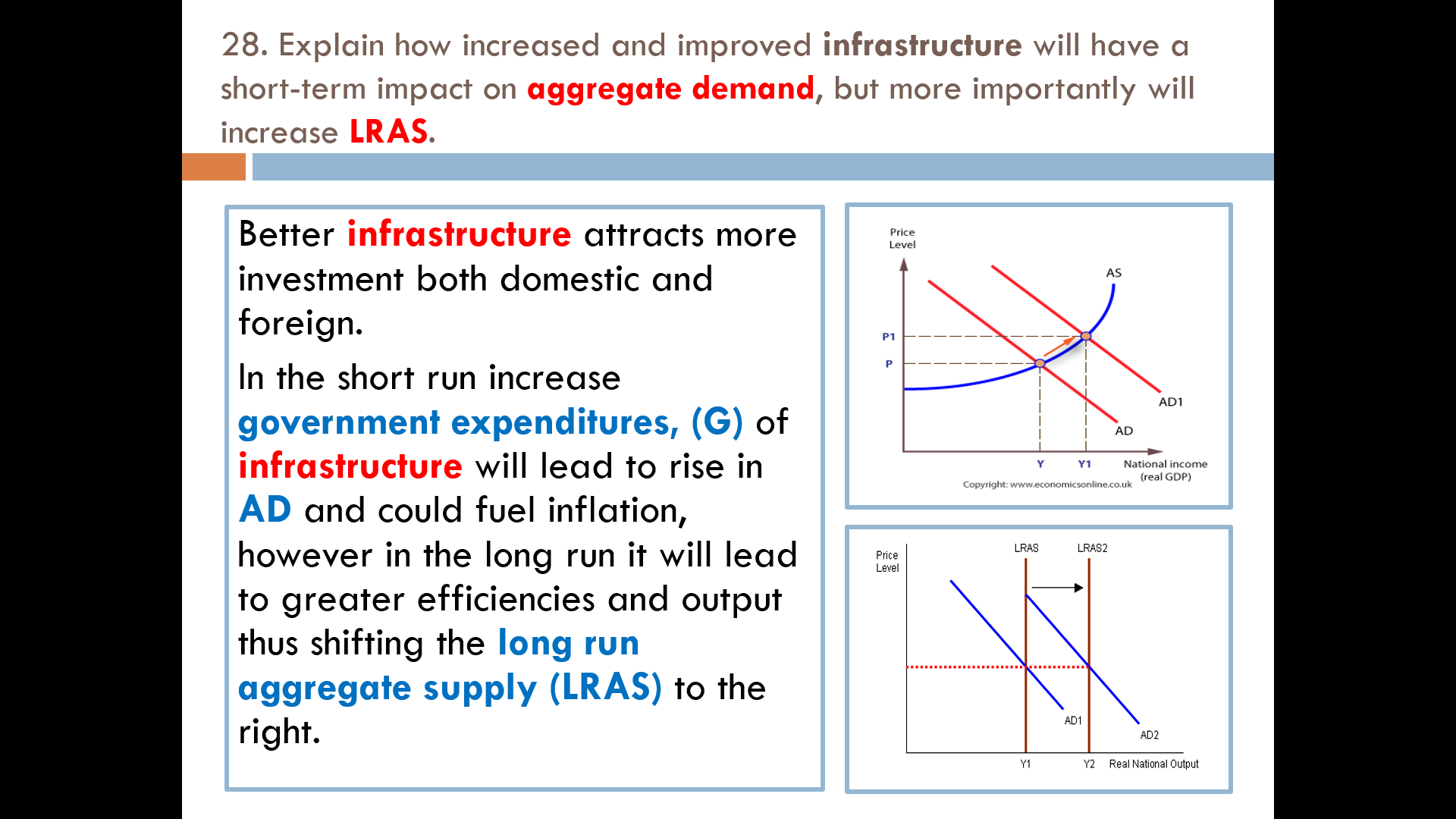 28. Explain how increased and improved infrastructure will have a short-term impact on aggregate demand, but more importantly will increase LRAS.

Better infrastructure attracts more investment both domestic and foreign.

In the short run increase government expenditures, (G) of infrastructure will lead to rise in AD and could fuel inflation, however in the long run it will lead to greater efficiencies and output thus shifting the long run aggregate supply (LRAS) to the right.

Price Level
AS
P1
P
AD1
AD
Y
Y1
National income (real GDP)
Copyright: www.economicsonline.co.uk

Price Level
LRAS
LRAS2
AD1
AD2
Y1
Y2
Real National Output